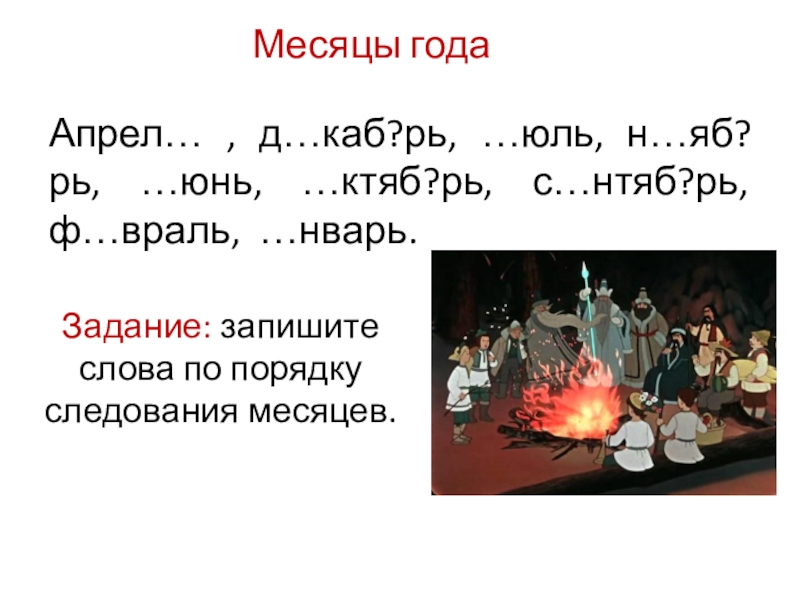 Месяцы года

Апрел… , д…каб?рь, …юль, н…яб?рь, …юнь, …ктяб?рь, с…нтяб?рь, ф…враль, …нварь.

Задание: запишите слова по порядку следования месяцев.